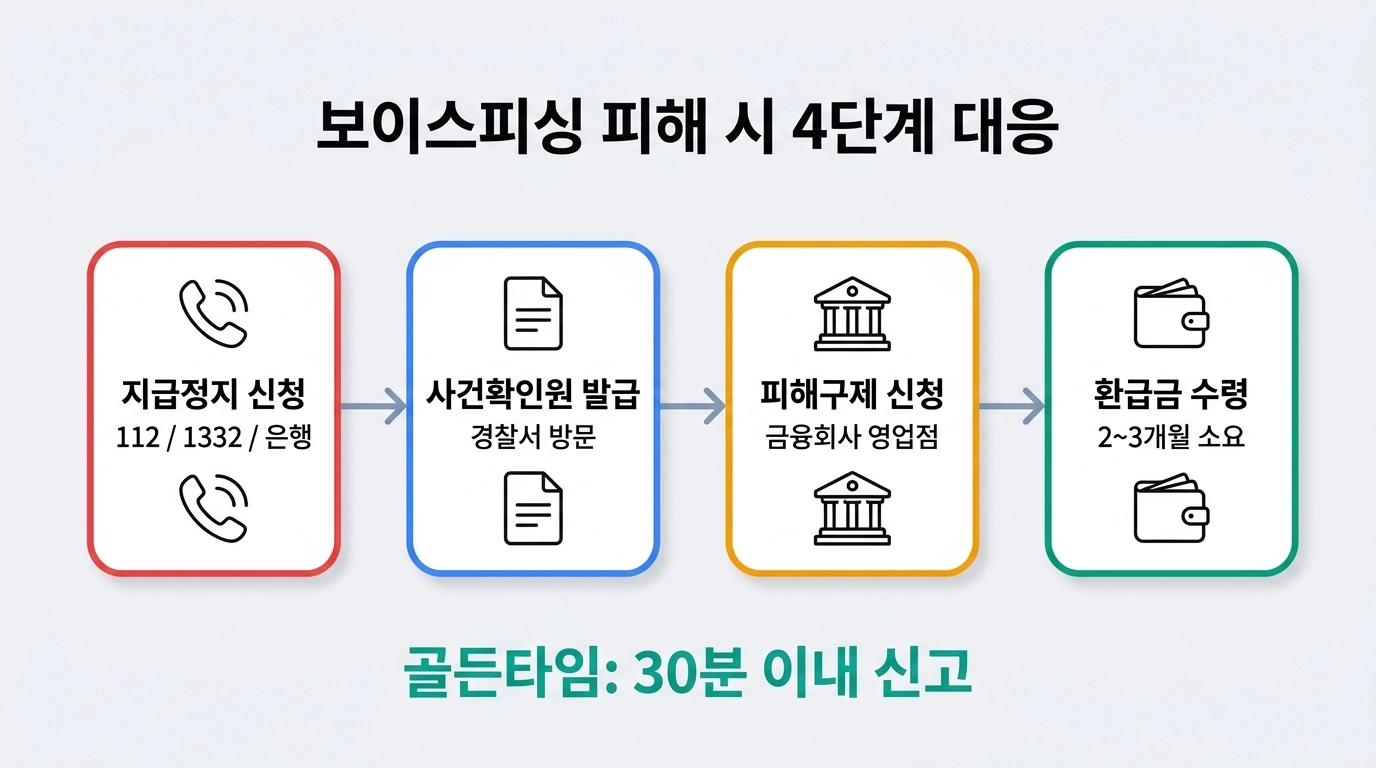 보이스피싱 피해 시 4단계 대응

지급정지 신청
112 / 1332 / 은행

사건확인원 발급
경찰서 방문

피해구제 신청
금융회사 영업점

환급금 수령
2~3개월 소요

골든타임: 30분 이내 신고